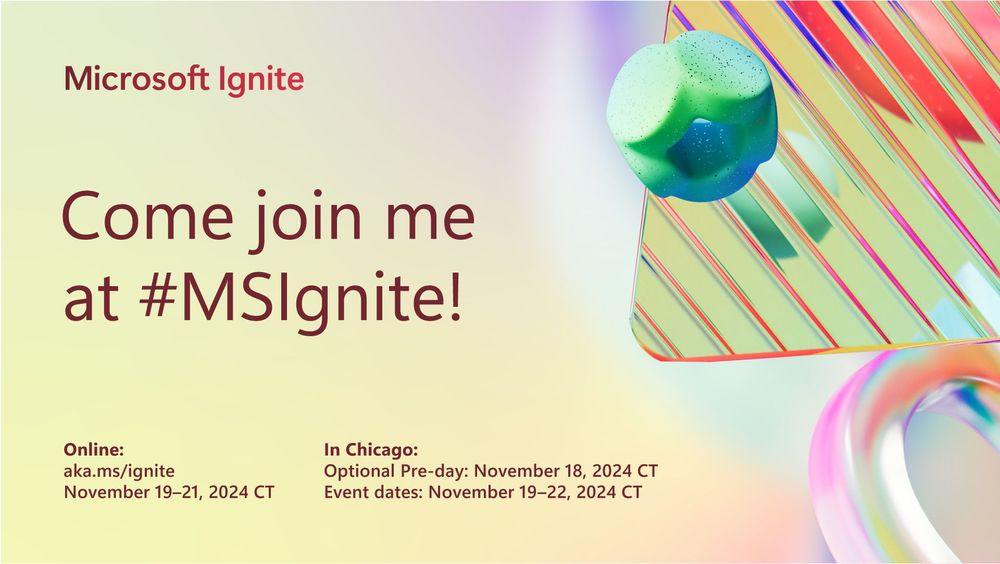 Microsoft Ignite

Come join me at #MSIgnite!

Online:
aka.ms/ignite
November 19–21, 2024 CT

In Chicago:
Optional Pre-day: November 18, 2024 CT
Event dates: November 19–22, 2024 CT